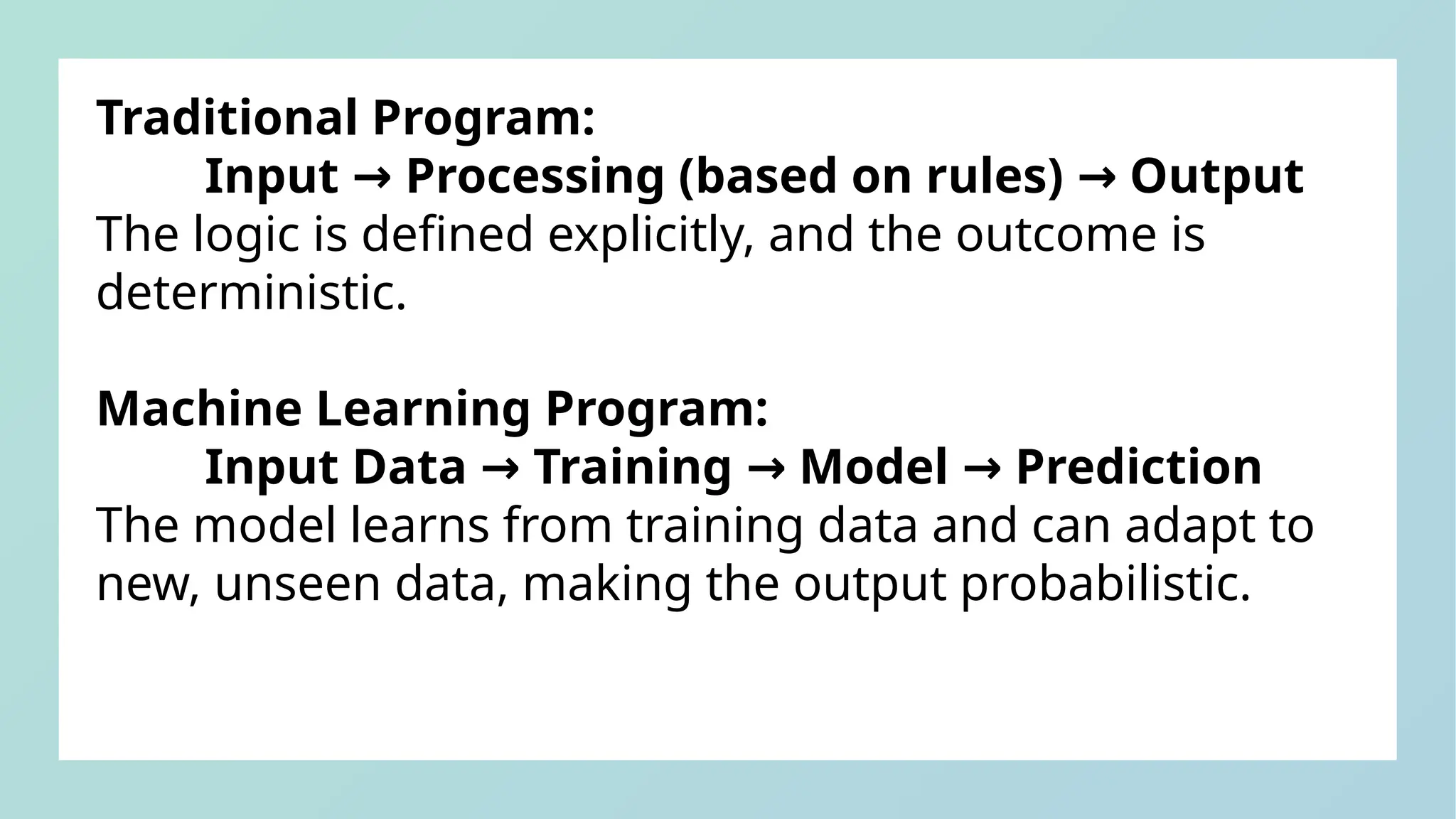 Traditional Program:
Input → Processing (based on rules) → Output
The logic is defined explicitly, and the outcome is deterministic.

Machine Learning Program:
Input Data → Training → Model → Prediction
The model learns from training data and can adapt to new, unseen data, making the output probabilistic.